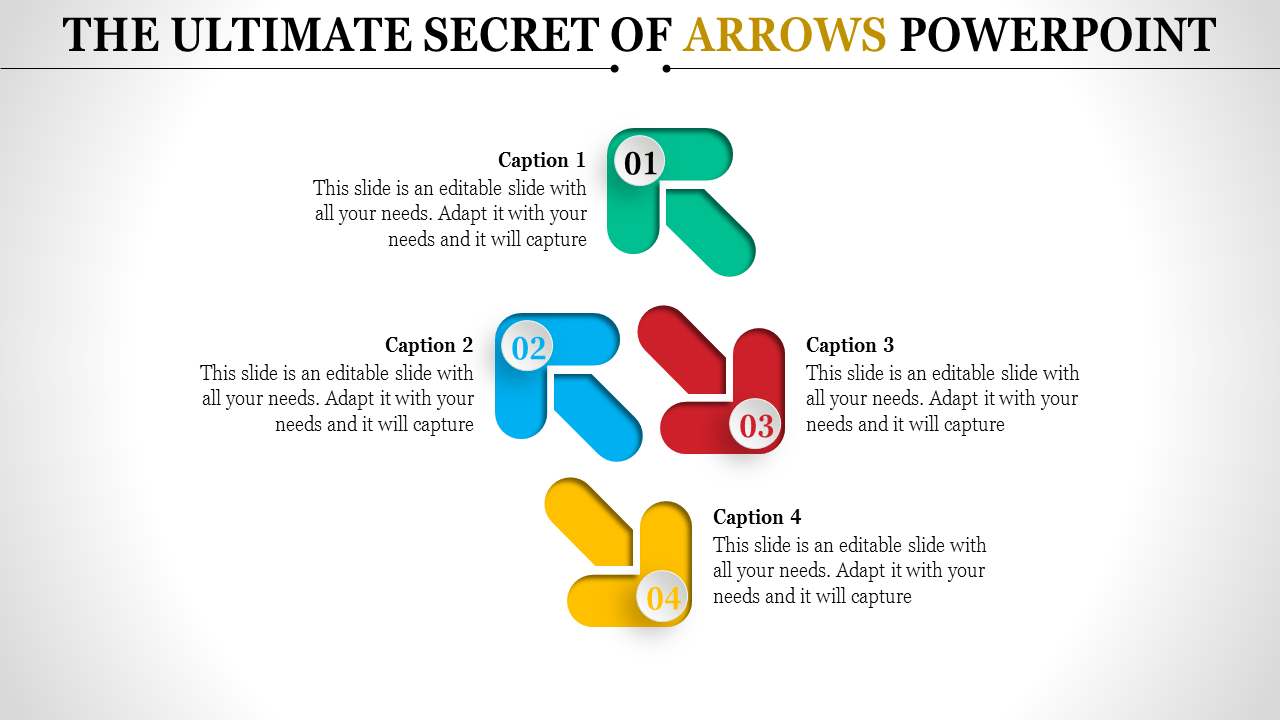 THE ULTIMATE SECRET OF ARROWS POWERPOINT

Caption 1
This slide is an editable slide with all your needs. Adapt it with your needs and it will capture

01

Caption 2
This slide is an editable slide with all your needs. Adapt it with your needs and it will capture

02

03

Caption 3
This slide is an editable slide with all your needs. Adapt it with your needs and it will capture

04

Caption 4
This slide is an editable slide with all your needs. Adapt it with your needs and it will capture